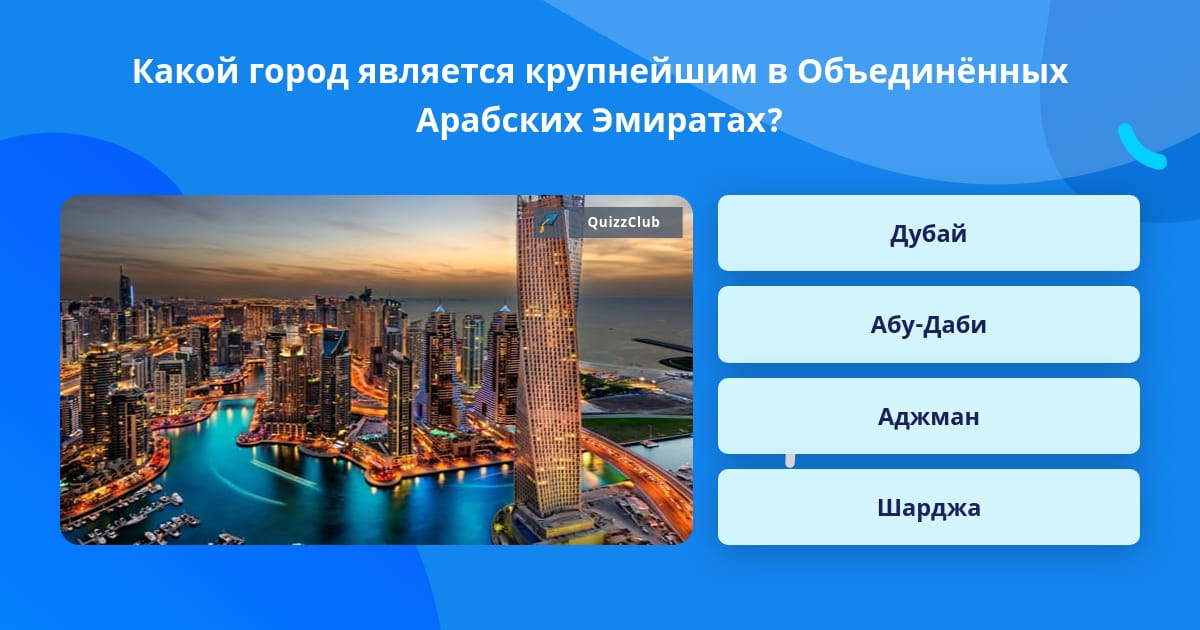 Какой город является крупнейшим в Объединённых Арабских Эмиратах?

QuizzClub

Дубай

Абу-Даби

Аджман

Шарджа